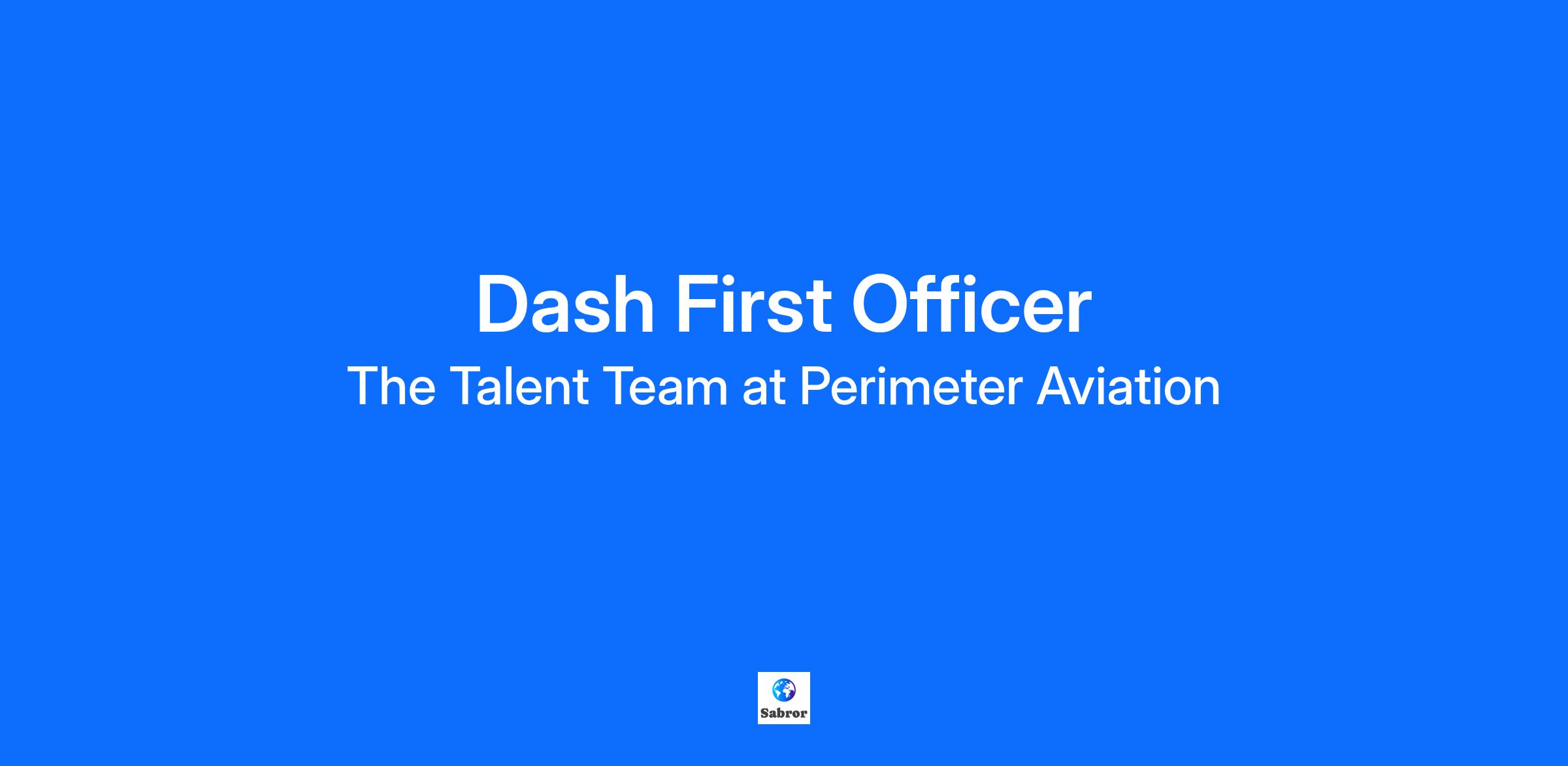 Dash First Officer
The Talent Team at Perimeter Aviation

Sabror